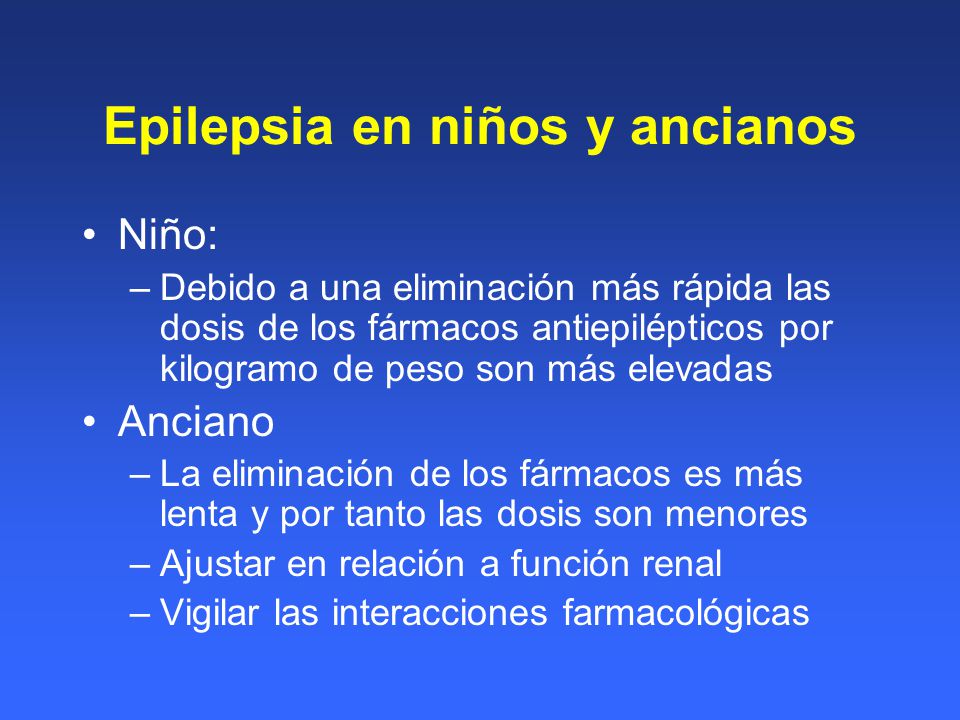 Epilepsia en niños y ancianos

• Niño:
– Debido a una eliminación más rápida las dosis de los fármacos antiepilépticos por kilogramo de peso son más elevadas

• Anciano
– La eliminación de los fármacos es más lenta y por tanto las dosis son menores
– Ajustar en relación a función renal
– Vigilar las interacciones farmacológicas